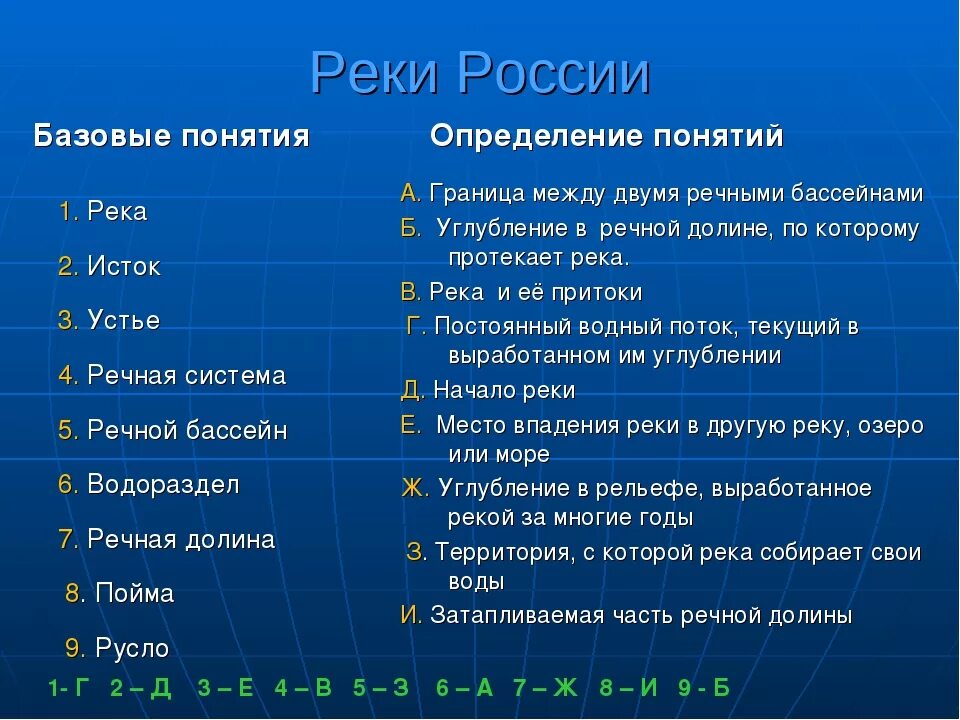 Реки России

Базовые понятия

1. Река
2. Исток
3. Устье
4. Речная система
5. Речной бассейн
6. Водораздел
7. Речная долина
8. Пойма
9. Русло

Определение понятий

А. Граница между двумя речными бассейнами
Б. Углубление в речной долине, по которому протекает река.
В. Река и её притоки
Г. Постоянный водный поток, текущий в выработанном им углублении
Д. Начало реки
Е. Место впадения реки в другую реку, озеро или море
Ж. Углубление в рельефе, выработанное рекой за многие годы
З. Территория, с которой река собирает свои воды
И. Затапливаемая часть речной долины

1- Г 2 – Д 3 – Е 4 – В 5 – З 6 – А 7 – Ж 8 – И 9 - Б